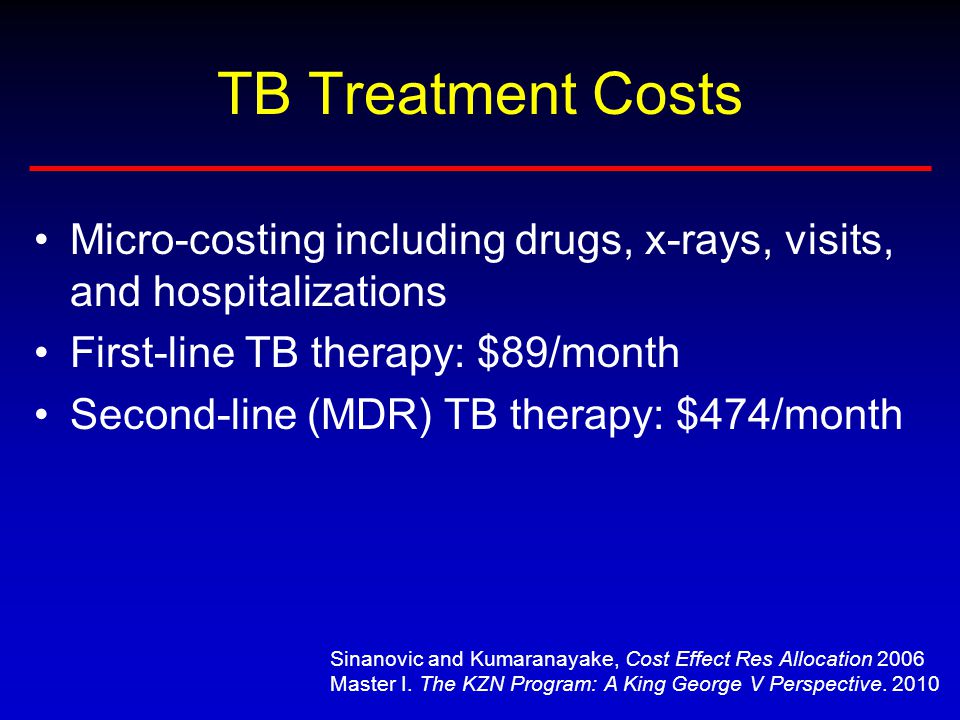 TB Treatment Costs

• Micro-costing including drugs, x-rays, visits, and hospitalizations
• First-line TB therapy: \$89/month
• Second-line (MDR) TB therapy: \$474/month

Sinanovic and Kumaranayake, Cost Effect Res Allocation 2006
Master I. The KZN Program: A King George V Perspective. 2010